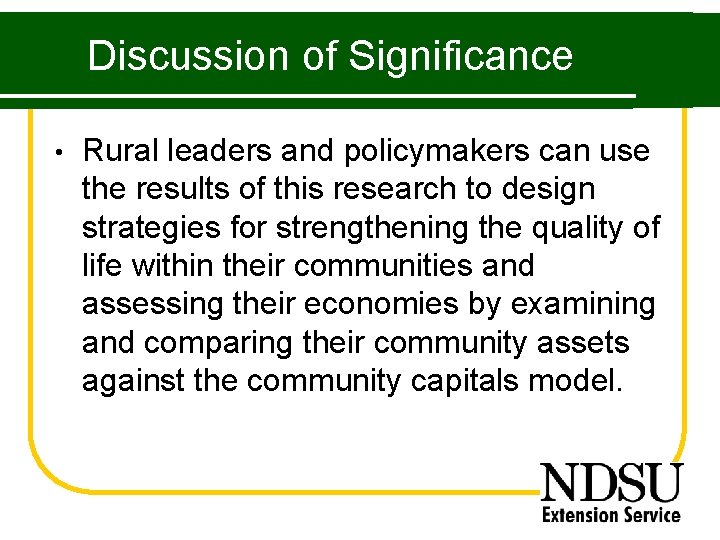 Discussion of Significance

• Rural leaders and policymakers can use the results of this research to design strategies for strengthening the quality of life within their communities and assessing their economies by examining and comparing their community assets against the community capitals model.

NDSU
Extension Service